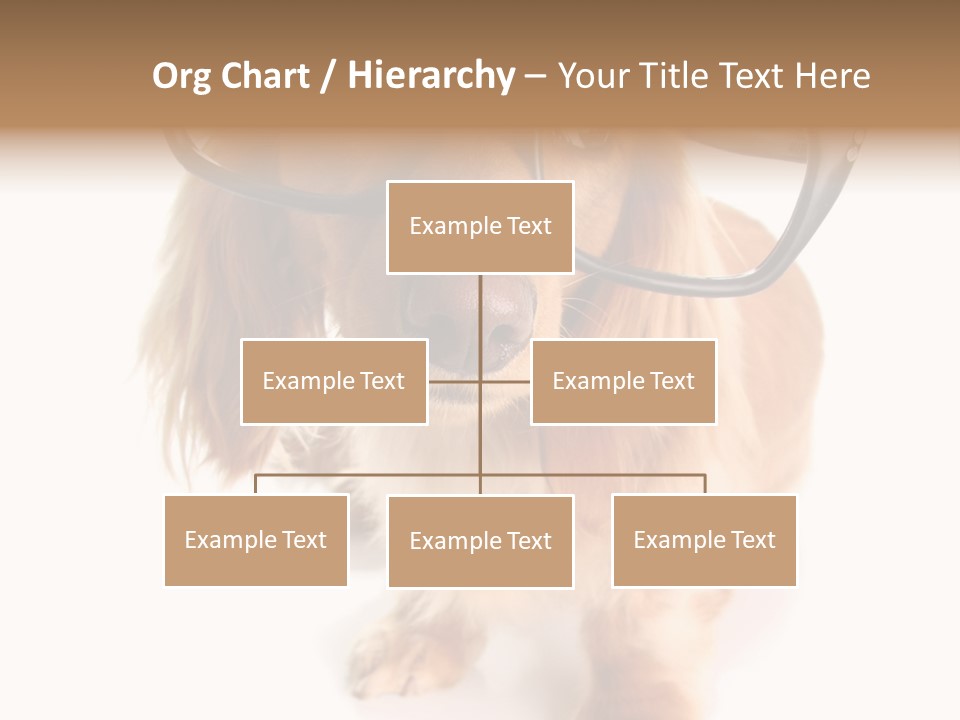 Org Chart / Hierarchy – Your Title Text Here

Example Text

Example Text

Example Text

Example Text

Example Text

Example Text